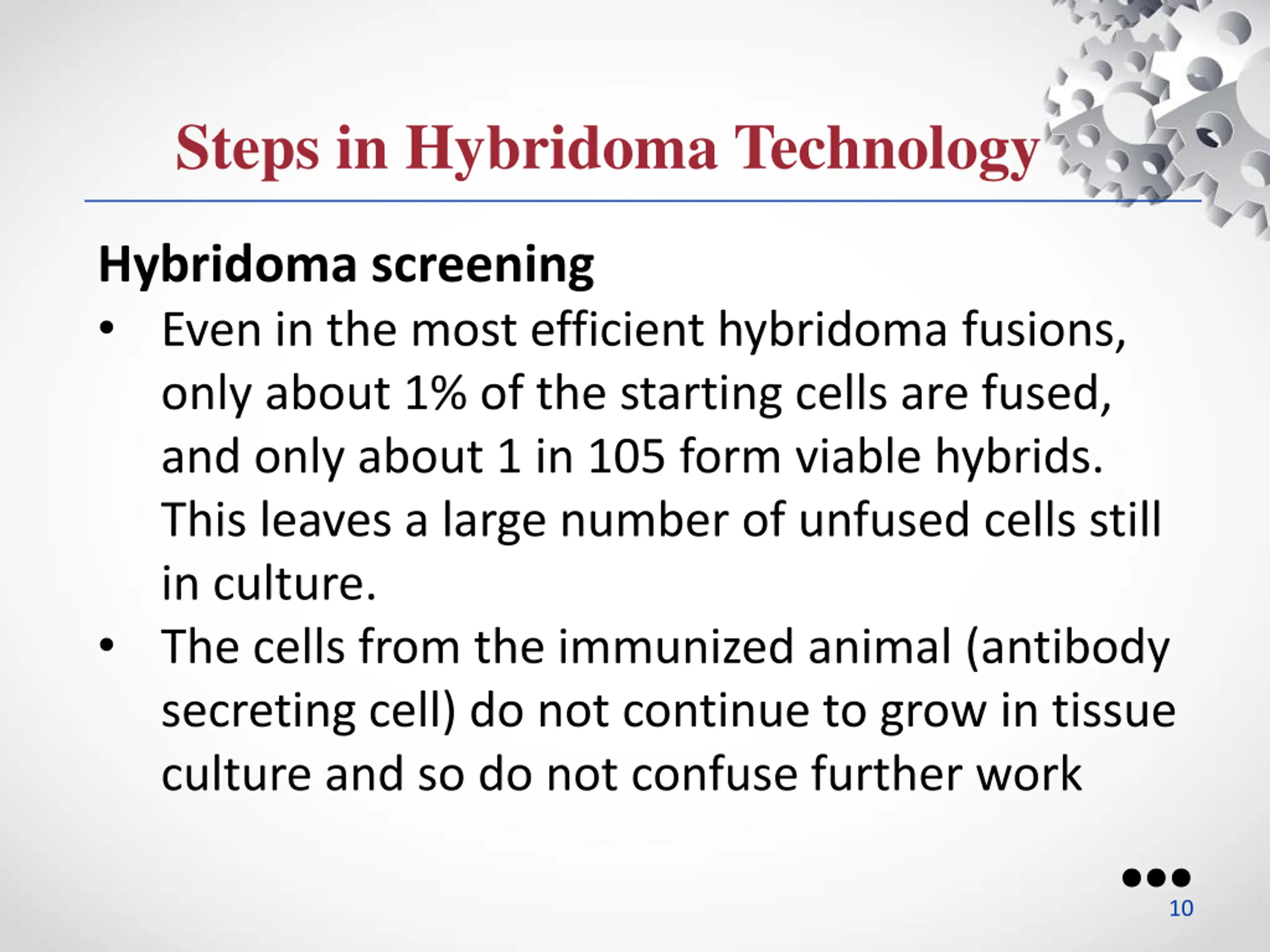 Steps in Hybridoma Technology

Hybridoma screening

• Even in the most efficient hybridoma fusions, only about 1% of the starting cells are fused, and only about 1 in 105 form viable hybrids. This leaves a large number of unfused cells still in culture.

• The cells from the immunized animal (antibody secreting cell) do not continue to grow in tissue culture and so do not confuse further work

10